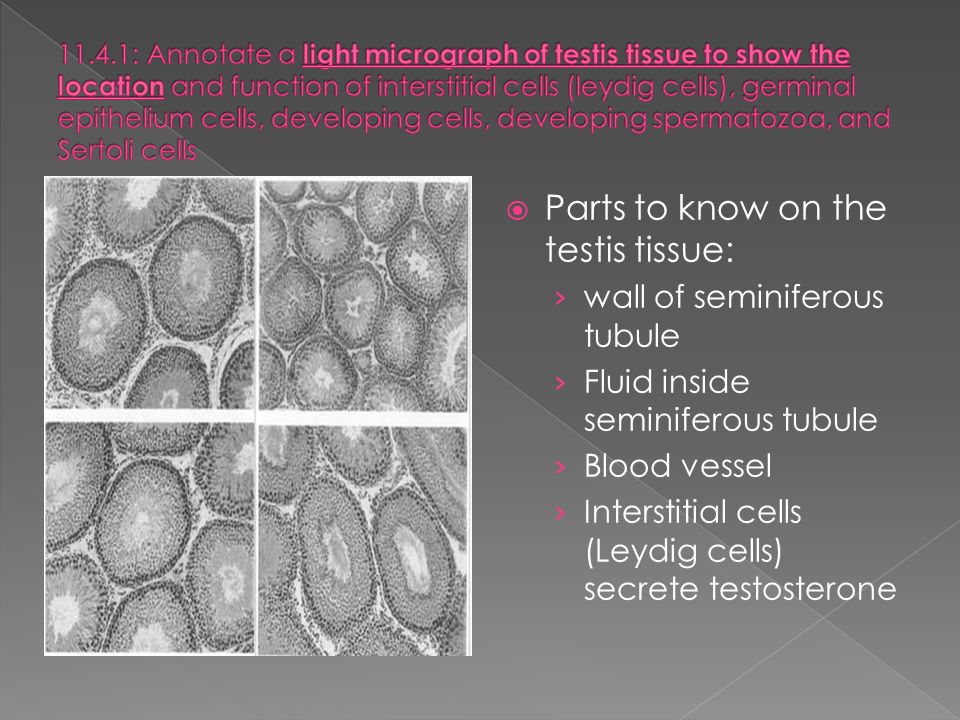 11.4.1: Annotate a light micrograph of testis tissue to show the location and function of interstitial cells (leydig cells), germinal epithelium cells, developing cells, developing spermatozoa, and Sertoli cells

Parts to know on the testis tissue:
› wall of seminiferous tubule
› Fluid inside seminiferous tubule
› Blood vessel
› Interstitial cells (Leydig cells) secrete testosterone